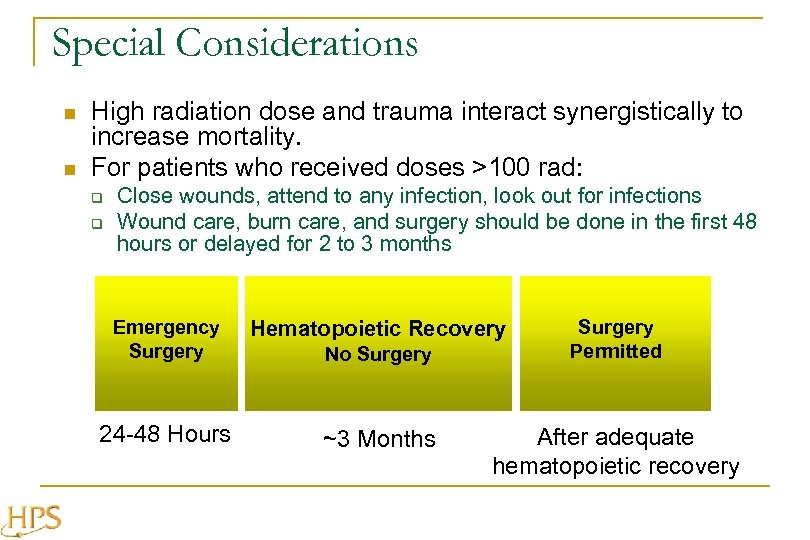 Special Considerations

High radiation dose and trauma interact synergistically to increase mortality.

For patients who received doses >100 rad:

Close wounds, attend to any infection, look out for infections

Wound care, burn care, and surgery should be done in the first 48 hours or delayed for 2 to 3 months

Emergency Surgery

Hematopoietic Recovery No Surgery

Surgery Permitted

24-48 Hours

~3 Months

After adequate hematopoietic recovery

HPS